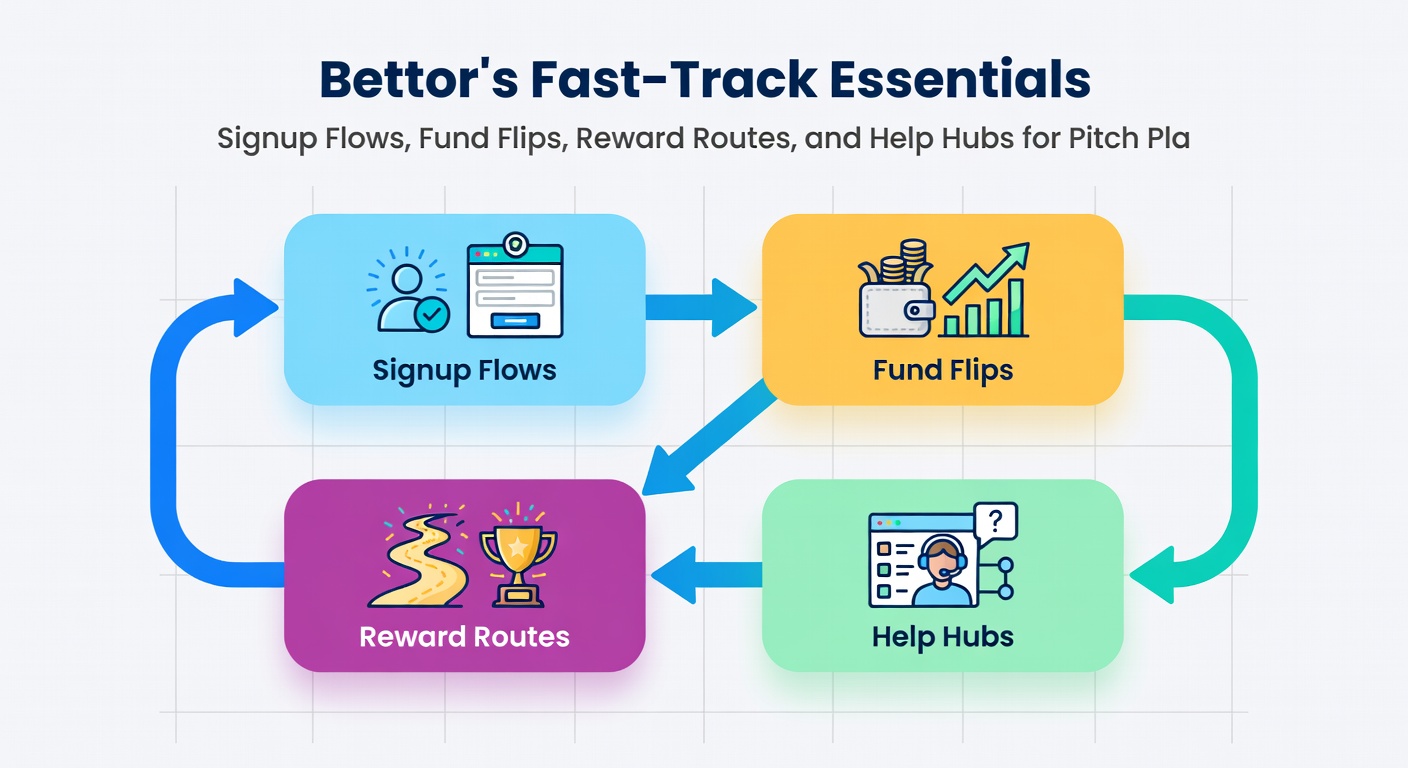 Bettor's Fast-Track Essentials

Signup Flows, Fund Flips, Reward Routes, and Help Hubs for Pitch Pla

Signup Flows

Fund Flips

Reward Routes

Help Hubs

?